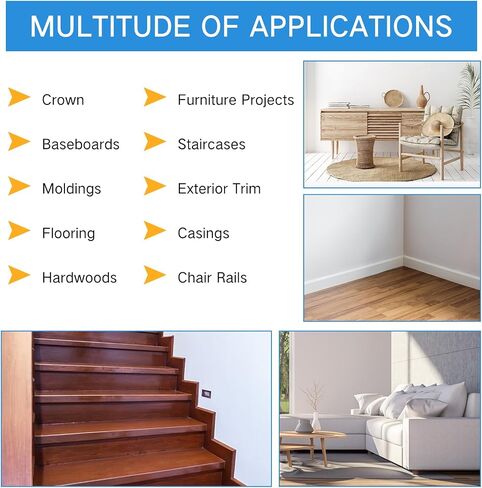 MULTITUDE OF APPLICATIONS

Crown

Baseboards

Moldings

Flooring

Hardwoods

Furniture Projects

Staircases

Exterior Trim

Casings

Chair Rails